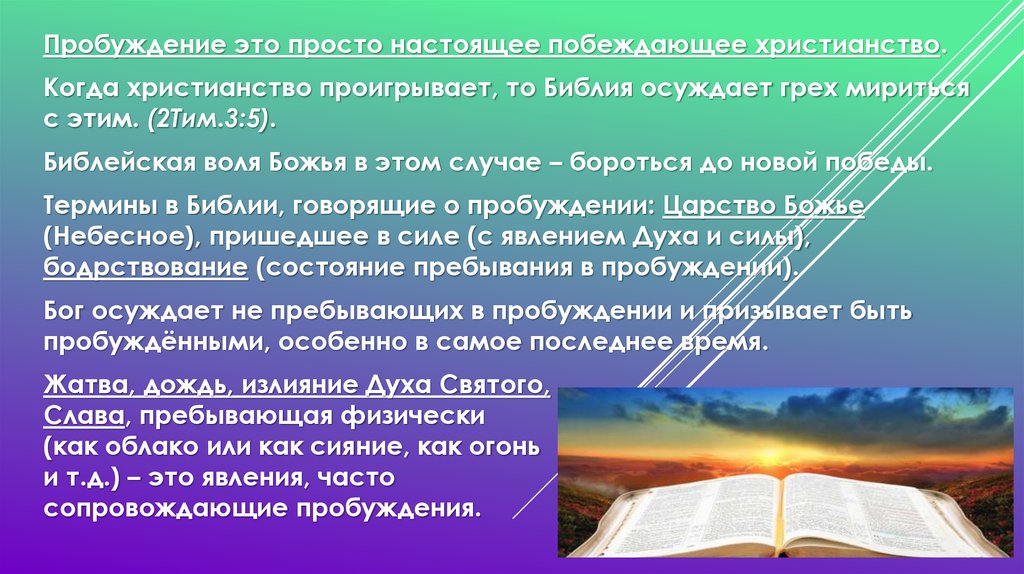 Пробуждение это просто настоящее побеждающее христианство.

Когда христианство проигрывает, то Библия осуждает грех мириться с этим. (2Тим.3:5).

Библейская воля Божья в этом случае – бороться до новой победы.

Термины в Библии, говорящие о пробуждении: Царство Божье (Небесное), пришедшее в силе (с явлением Духа и силы), бодрствование (состояние пребывания в пробуждении).

Бог осуждает не пребывающих в пробуждении и призывает быть пробуждёнными, особенно в самое последнее время.

Жатва, дождь, излияние Духа Святого, Слава, пребывающая физически (как облако или как сияние, как огонь и т.д.) – это явления, часто сопровождающие пробуждения.